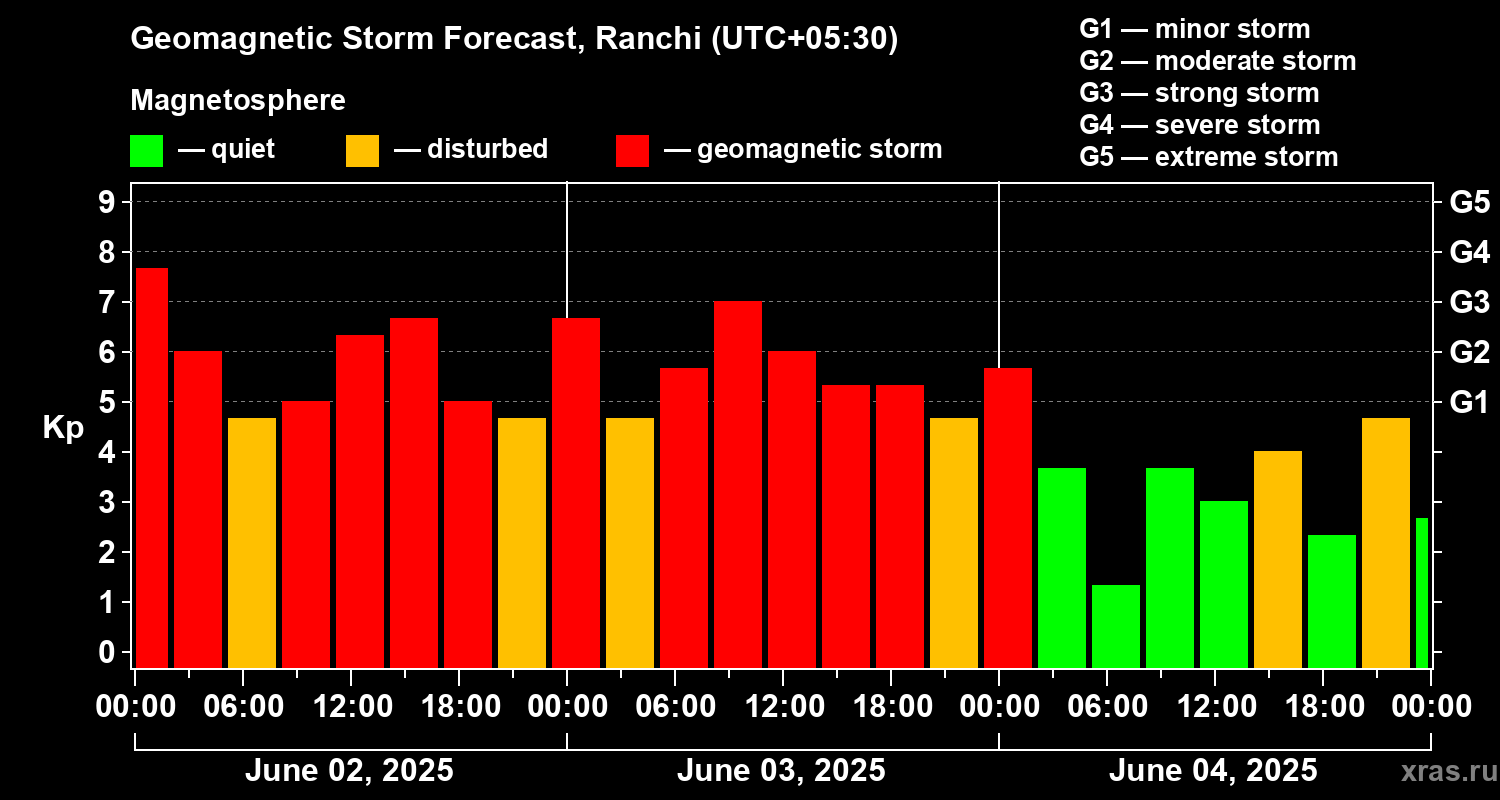 Geomagnetic Storm Forecast, Ranchi (UTC+05:30)

Magnetosphere

— quiet — disturbed — geomagnetic storm

G1 — minor storm
G2 — moderate storm
G3 — strong storm
G4 — severe storm
G5 — extreme storm

Kp

9
8
7
6
5
4
3
2
1
0

G5
G4
G3
G2
G1

00:00 06:00 12:00 18:00 00:00 06:00 12:00 18:00 00:00 06:00 12:00 18:00 00:00

June 02, 2025 June 03, 2025 June 04, 2025

xras.ru